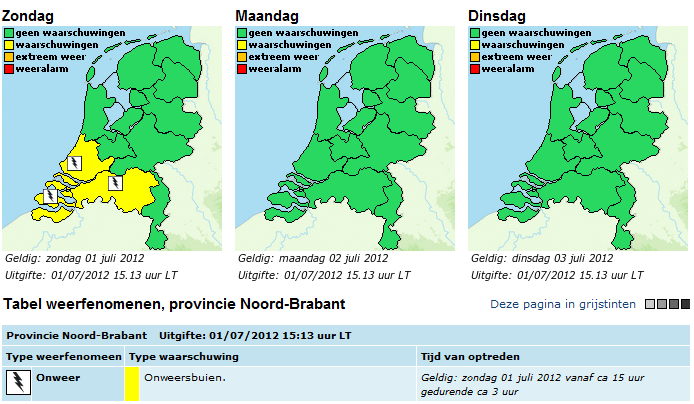 Zondag
geen waarschuwingen
waarschuwingen
extreem weer
weeralarm

Geldig: zondag 01 juli 2012
Uitgifte: 01/07/2012 15.13 uur LT

Maandag
geen waarschuwingen
waarschuwingen
extreem weer
weeralarm

Geldig: maandag 02 juli 2012
Uitgifte: 01/07/2012 15.13 uur LT

Dinsdag
geen waarschuwingen
waarschuwingen
extreem weer
weeralarm

Geldig: dinsdag 03 juli 2012
Uitgifte: 01/07/2012 15.13 uur LT

Tabel weerfenomenen, provincie Noord-Brabant

Deze pagina in grijstinten

Provincie Noord-Brabant Uitgifte: 01/07/2012 15:13 uur LT

| Type weerfenomeen | Type waarschuwing | Tijd van optreden |
|---|---|---|
| Onweer | Onweersbuien. | Geldig: zondag 01 juli 2012 vanaf ca 15 uur gedurende ca 3 uur |